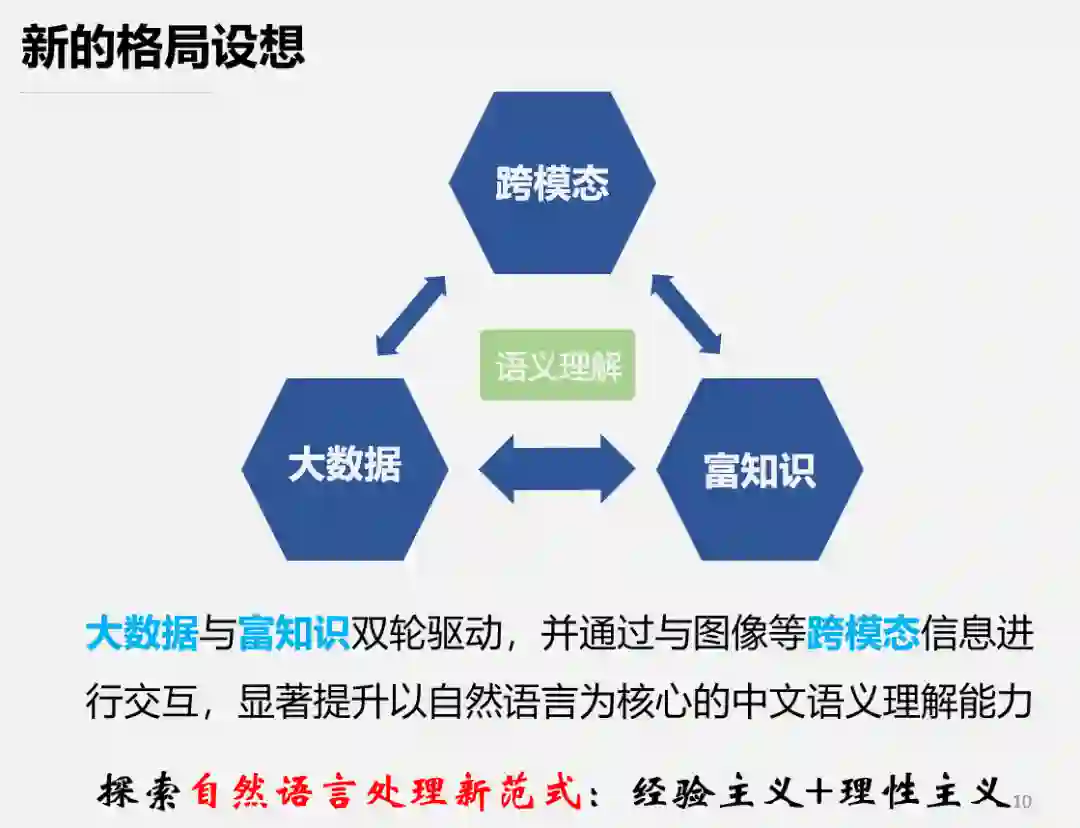 新的格局设想

跨模态

语义理解

大数据

富知识

大数据与富知识双轮驱动，并通过与图像等跨模态信息进行交互，显著提升以自然语言为核心的中文语义理解能力

探索自然语言处理新范式：经验主义+理性主义

10